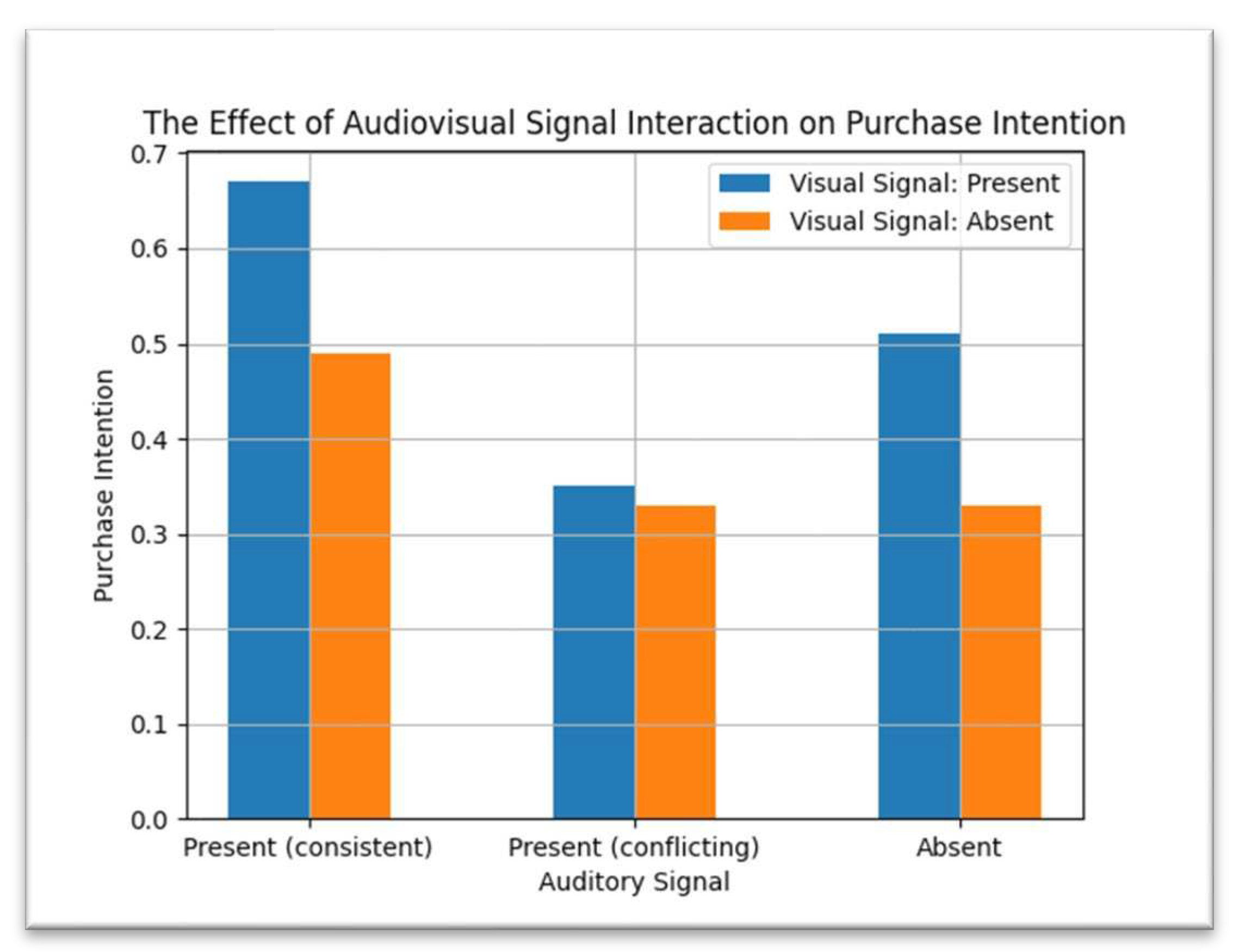 The Effect of Audiovisual Signal Interaction on Purchase Intention

Visual Signal: Present
Visual Signal: Absent

Purchase Intention

0.7
0.6
0.5
0.4
0.3
0.2
0.1
0.0

Present (consistent)
Present (conflicting)
Absent

Auditory Signal